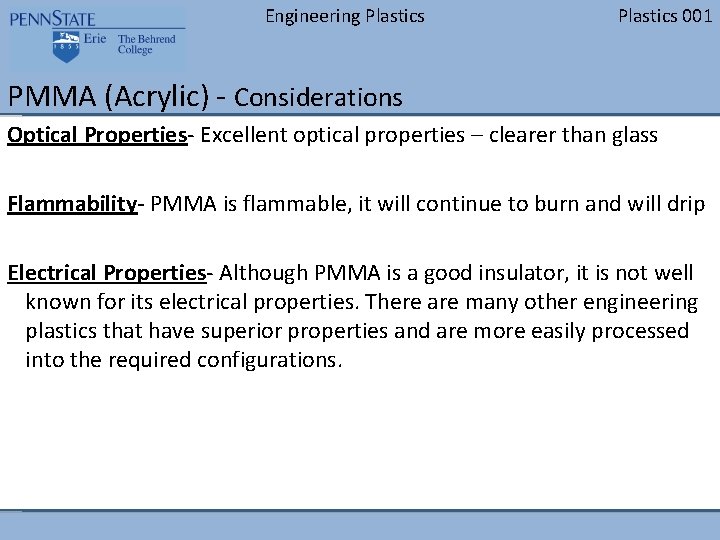 PENNSTATE
1855 Erie The Behrend College

Engineering Plastics

Plastics 001

PMMA (Acrylic) - Considerations

Optical Properties- Excellent optical properties – clearer than glass

Flammability- PMMA is flammable, it will continue to burn and will drip

Electrical Properties- Although PMMA is a good insulator, it is not well known for its electrical properties. There are many other engineering plastics that have superior properties and are more easily processed into the required configurations.